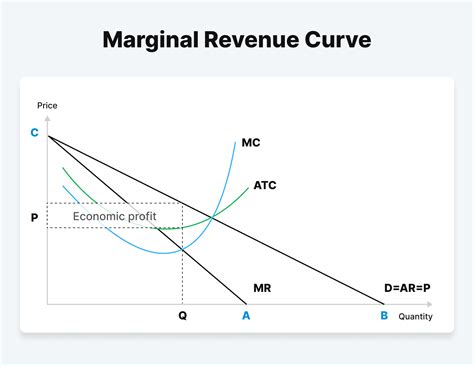 Marginal Revenue Curve

Price

C

MC

ATC

P

Economic profit

MR

D=AR=P

Q

A

B

Quantity